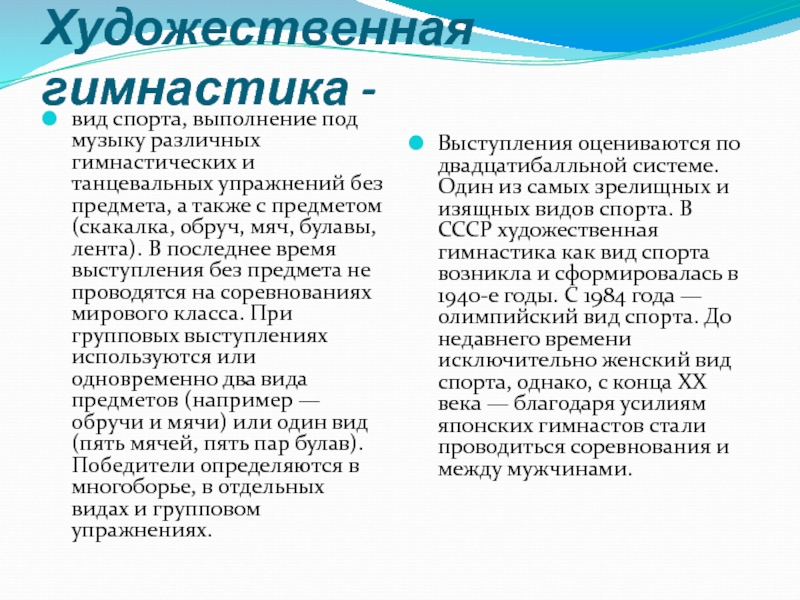 Художественная гимнастика -

вид спорта, выполнение под музыку различных гимнастических и танцевальных упражнений без предмета, а также с предметом (скакалка, обруч, мяч, булавы, лента). В последнее время выступления без предмета не проводятся на соревнованиях мирового класса. При групповых выступлениях используются или одновременно два вида предметов (например — обручи и мячи) или один вид (пять мячей, пять пар булав). Победители определяются в многоборье, в отдельных видах и групповом упражнениях.

Выступления оцениваются по двадцатибалльной системе. Один из самых зрелищных и изящных видов спорта. В СССР художественная гимнастика как вид спорта возникла и сформировалась в 1940-е годы. С 1984 года — олимпийский вид спорта. До недавнего времени исключительно женский вид спорта, однако, с конца XX века — благодаря усилиям японских гимнастов стали проводиться соревнования и между мужчинами.